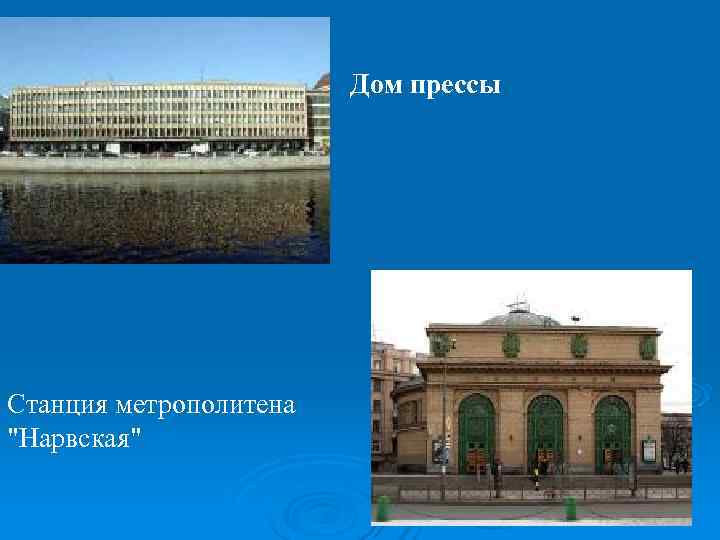 Дом прессы

Станция метрополитена "Нарвская"